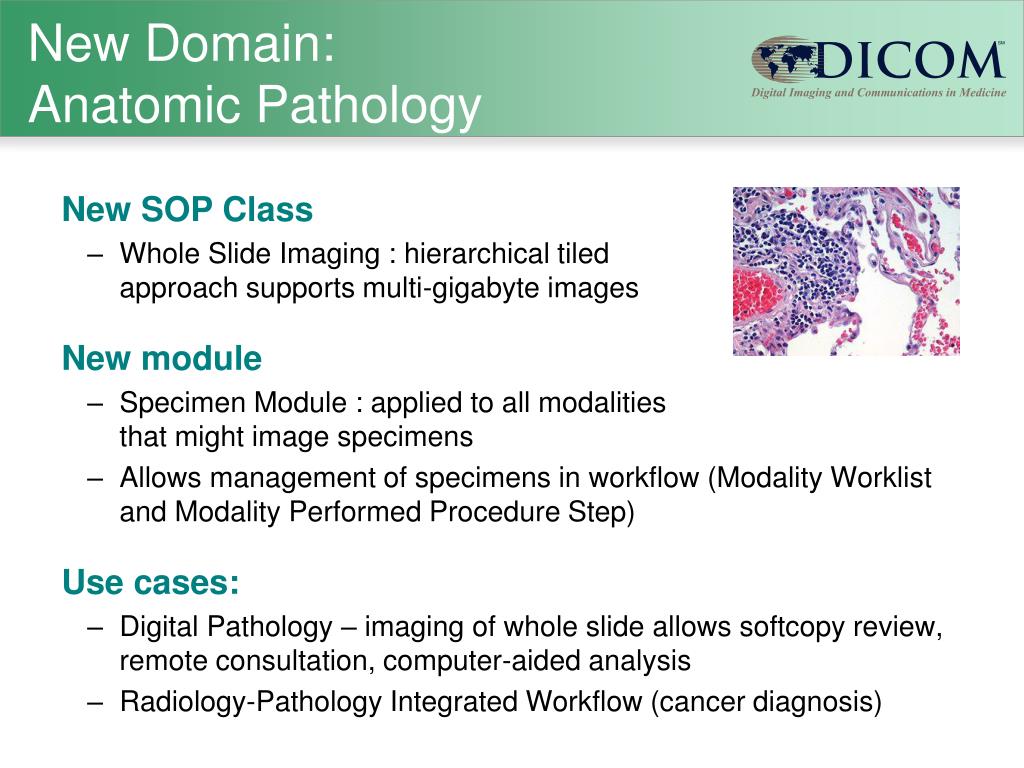 New Domain:
Anatomic Pathology

DICOM℠
Digital Imaging and Communications in Medicine

New SOP Class

– Whole Slide Imaging : hierarchical tiled approach supports multi-gigabyte images

New module

– Specimen Module : applied to all modalities that might image specimens

– Allows management of specimens in workflow (Modality Worklist and Modality Performed Procedure Step)

Use cases:

– Digital Pathology – imaging of whole slide allows softcopy review, remote consultation, computer-aided analysis

– Radiology-Pathology Integrated Workflow (cancer diagnosis)